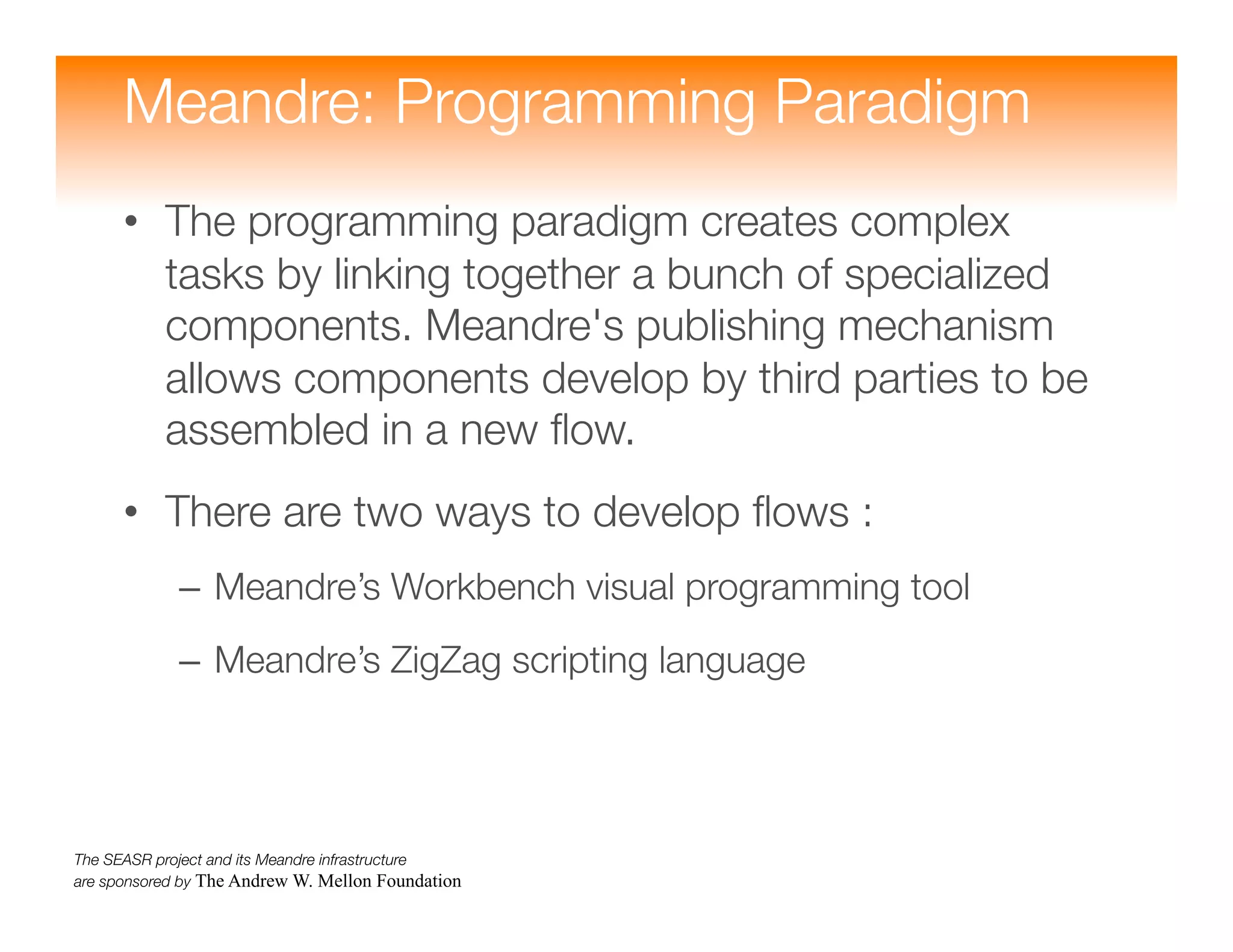 Meandre: Programming Paradigm

• The programming paradigm creates complex tasks by linking together a bunch of specialized components. Meandre's publishing mechanism allows components develop by third parties to be assembled in a new flow.

• There are two ways to develop flows :

– Meandre’s Workbench visual programming tool

– Meandre’s ZigZag scripting language

The SEASR project and its Meandre infrastructure
are sponsored by The Andrew W. Mellon Foundation